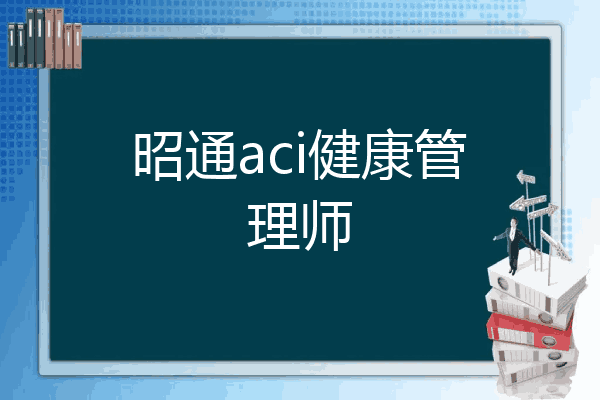 昭通aci健康管理师